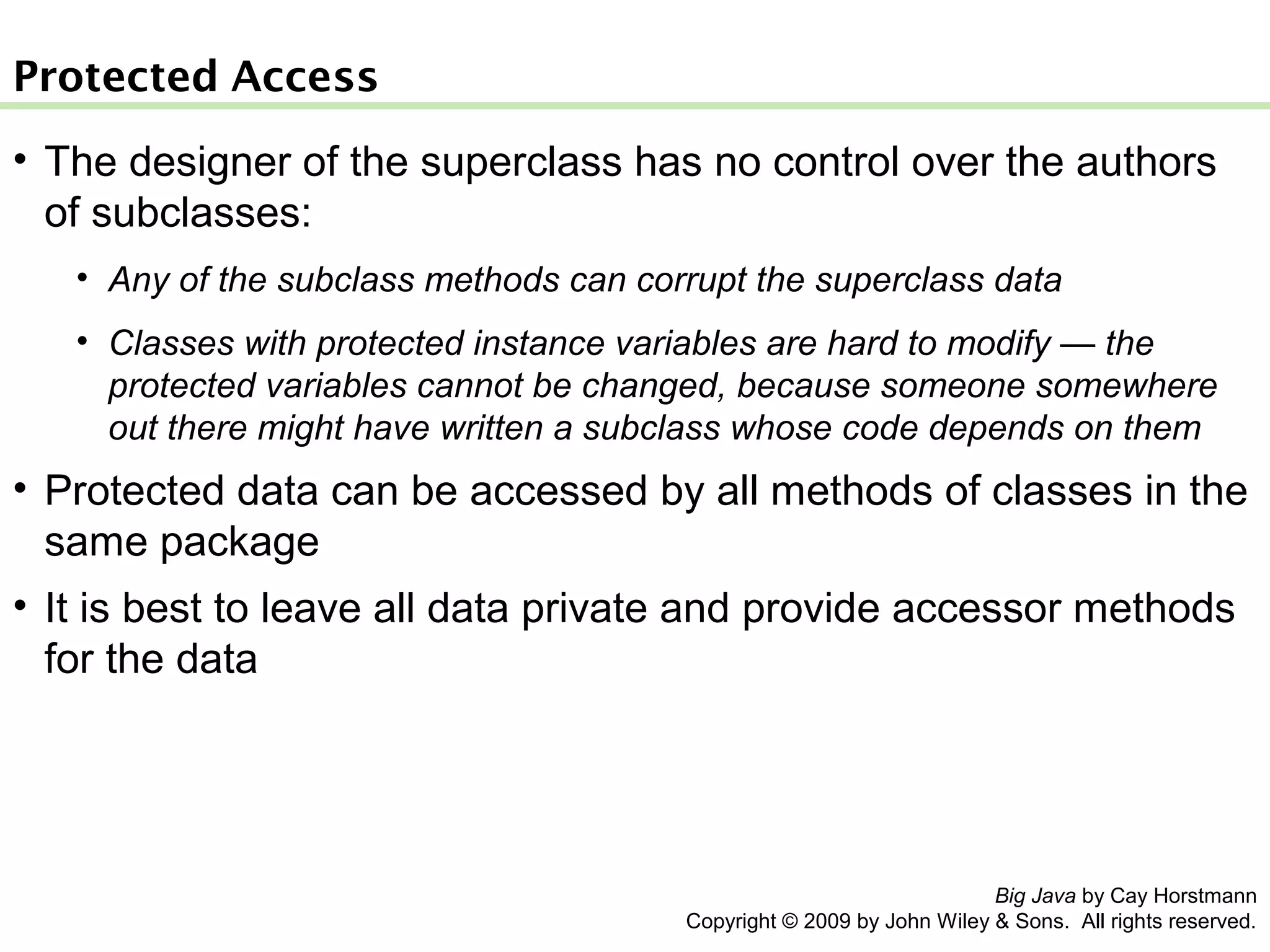 Protected Access

• The designer of the superclass has no control over the authors of subclasses:

• Any of the subclass methods can corrupt the superclass data

• Classes with protected instance variables are hard to modify — the protected variables cannot be changed, because someone somewhere out there might have written a subclass whose code depends on them

• Protected data can be accessed by all methods of classes in the same package

• It is best to leave all data private and provide accessor methods for the data

Big Java by Cay Horstmann
Copyright © 2009 by John Wiley & Sons. All rights reserved.